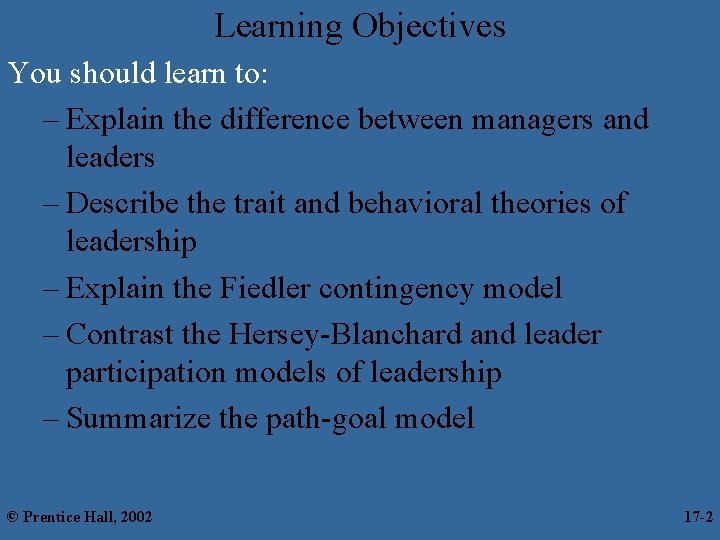 Learning Objectives

You should learn to:

– Explain the difference between managers and leaders

– Describe the trait and behavioral theories of leadership

– Explain the Fiedler contingency model

– Contrast the Hersey-Blanchard and leader participation models of leadership

– Summarize the path-goal model

© Prentice Hall, 2002

17-2